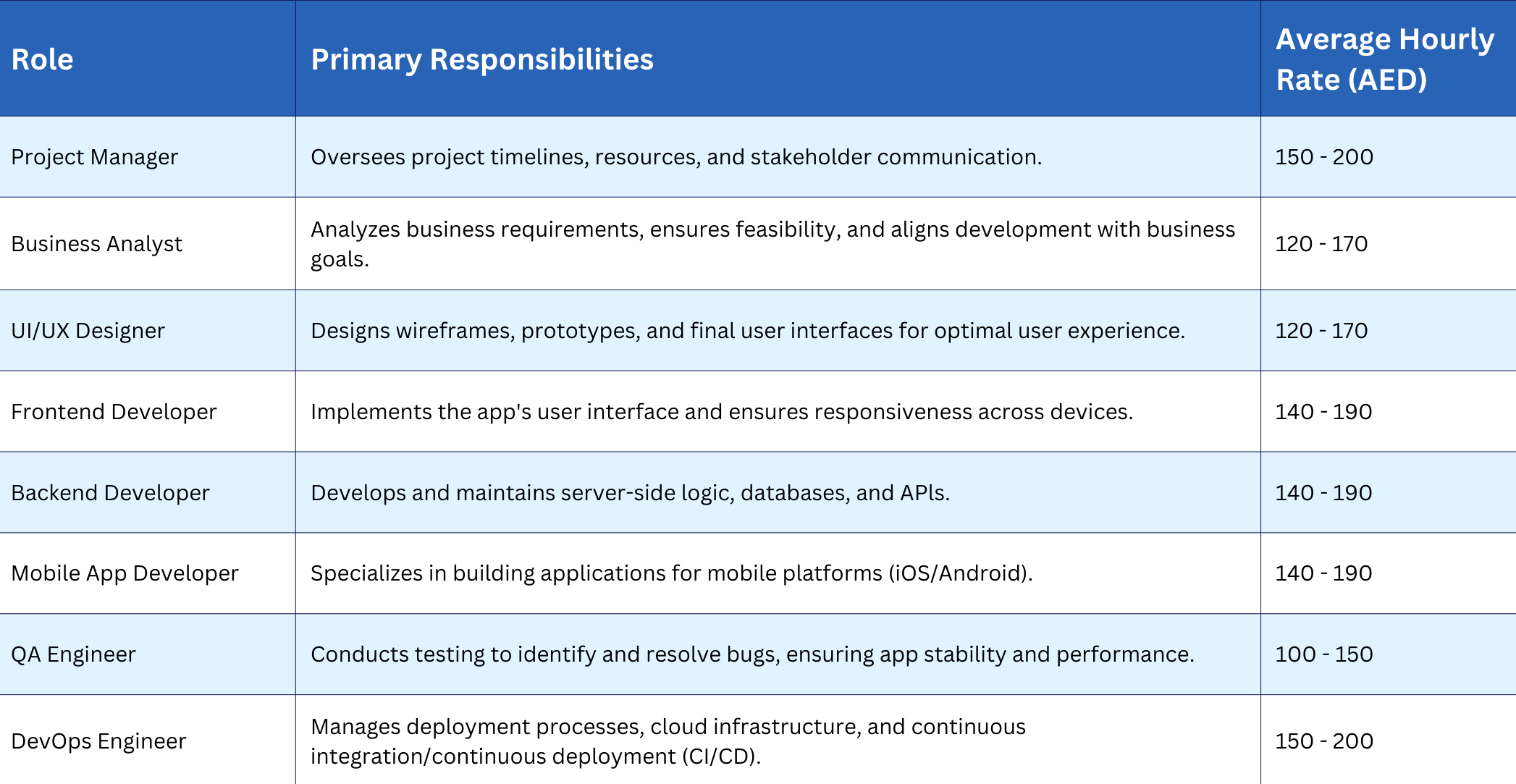 | Role | Primary Responsibilities | Average Hourly Rate (AED) |
|---|---|---|
| Project Manager | Oversees project timelines, resources, and stakeholder communication. | 150 - 200 |
| Business Analyst | Analyzes business requirements, ensures feasibility, and aligns development with business goals. | 120 - 170 |
| UI/UX Designer | Designs wireframes, prototypes, and final user interfaces for optimal user experience. | 120 - 170 |
| Frontend Developer | Implements the app's user interface and ensures responsiveness across devices. | 140 - 190 |
| Backend Developer | Develops and maintains server-side logic, databases, and APIs. | 140 - 190 |
| Mobile App Developer | Specializes in building applications for mobile platforms (iOS/Android). | 140 - 190 |
| QA Engineer | Conducts testing to identify and resolve bugs, ensuring app stability and performance. | 100 - 150 |
| DevOps Engineer | Manages deployment processes, cloud infrastructure, and continuous integration/continuous deployment (CI/CD). | 150 - 200 |